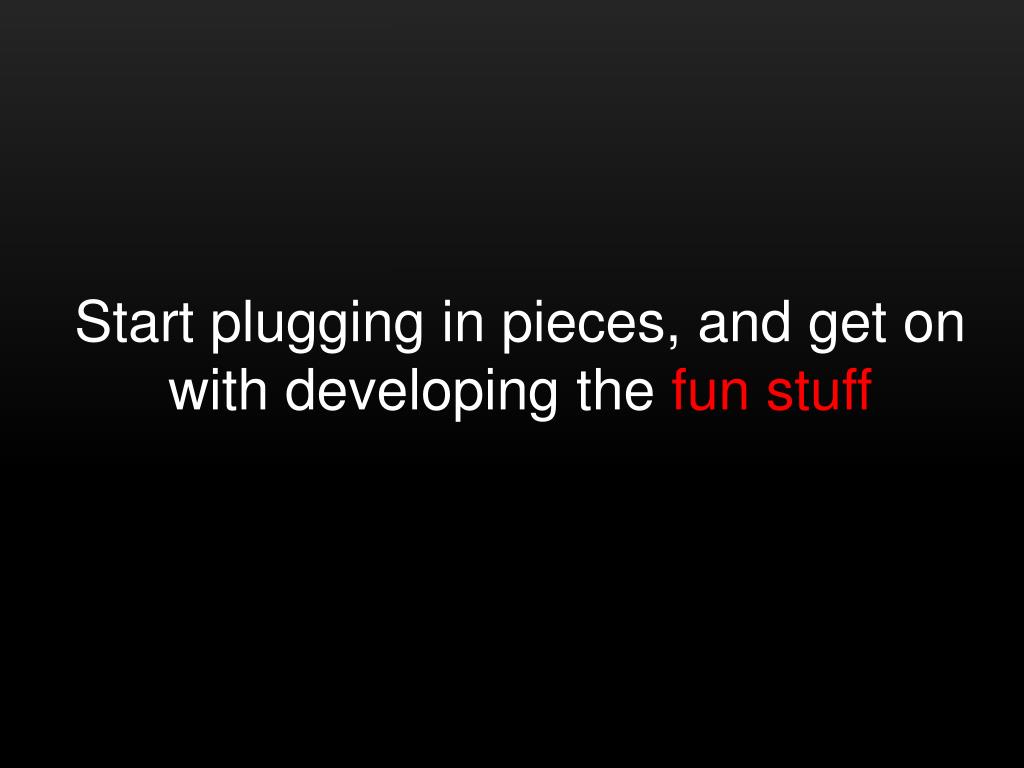 Start plugging in pieces, and get on with developing the fun stuff